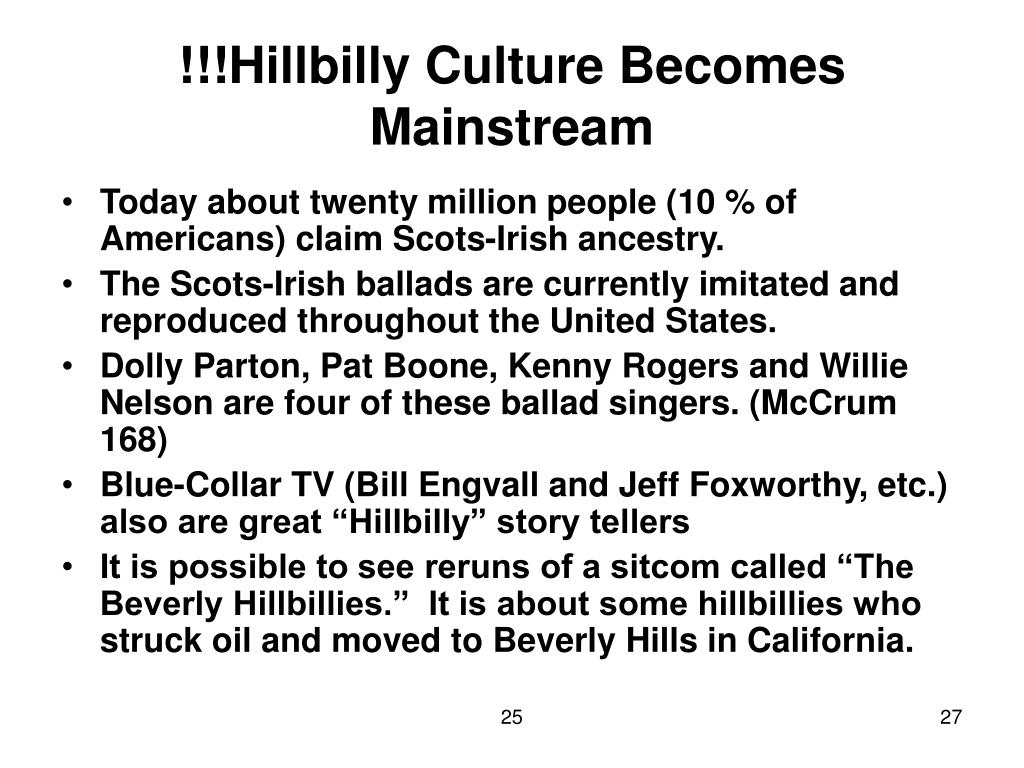 !!!Hillbilly Culture Becomes Mainstream

• Today about twenty million people (10 % of Americans) claim Scots-Irish ancestry.
• The Scots-Irish ballads are currently imitated and reproduced throughout the United States.
• Dolly Parton, Pat Boone, Kenny Rogers and Willie Nelson are four of these ballad singers. (McCrum 168)
• Blue-Collar TV (Bill Engvall and Jeff Foxworthy, etc.) also are great “Hillbilly” story tellers
• It is possible to see reruns of a sitcom called “The Beverly Hillbillies.” It is about some hillbillies who struck oil and moved to Beverly Hills in California.

25

27